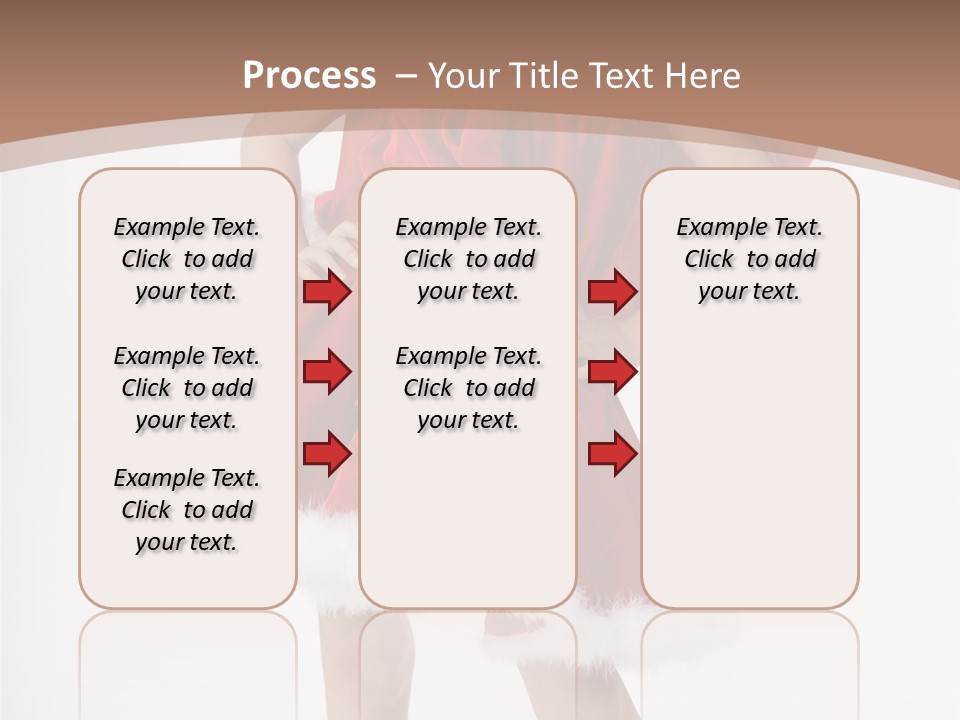 Process – Your Title Text Here

Example Text. Click to add your text.

Example Text. Click to add your text.

Example Text. Click to add your text.

Example Text. Click to add your text.

Example Text. Click to add your text.

Example Text. Click to add your text.